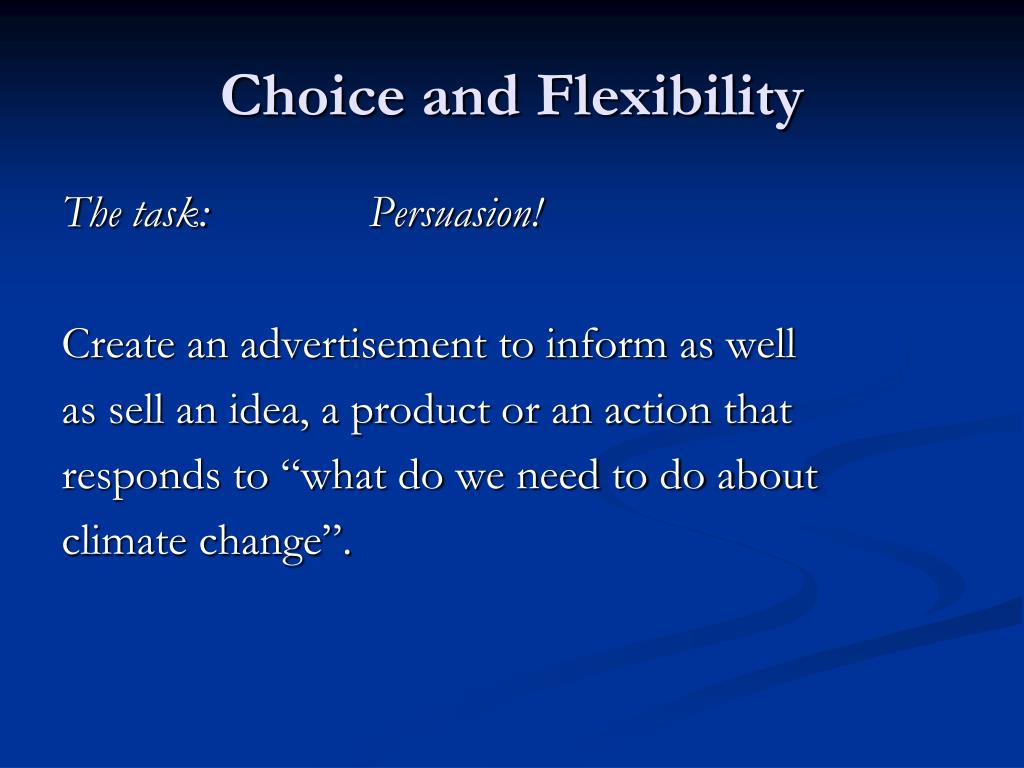 Choice and Flexibility

The task: Persuasion!

Create an advertisement to inform as well as sell an idea, a product or an action that responds to “what do we need to do about climate change”.